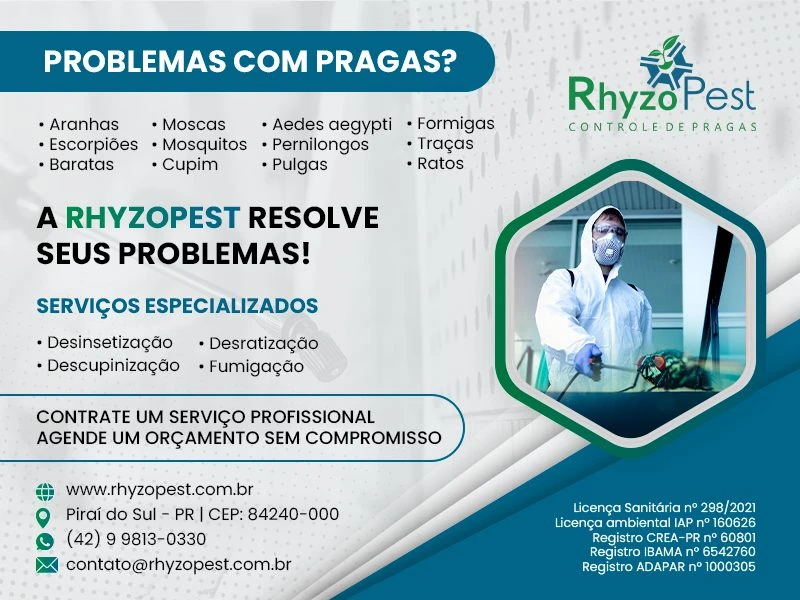 PROBLEMAS COM PRAGAS?

RhyzoPest
CONTROLE DE PRAGAS

• Aranhas
• Escorpiões
• Baratas

• Moscas
• Mosquitos
• Cupim

• Aedes aegypti
• Pernilongos
• Pulgas

• Formigas
• Traças
• Ratos

A RHYZOPEST RESOLVE SEUS PROBLEMAS!

SERVIÇOS ESPECIALIZADOS

• Desinsetização
• Descupinização

• Desratização
• Fumigação

CONTRATE UM SERVIÇO PROFISSIONAL
AGENDE UM ORÇAMENTO SEM COMPROMISSO

www.rhyzopest.com.br
Piraí do Sul - PR | CEP: 84240-000
(42) 9 9813-0330
contato@rhyzopest.com.br

Licença Sanitária nº 298/2021
Licença ambiental IAP nº 160626
Registro CREA-PR nº 60801
Registro IBAMA nº 6542760
Registro ADAPAR nº 1000305